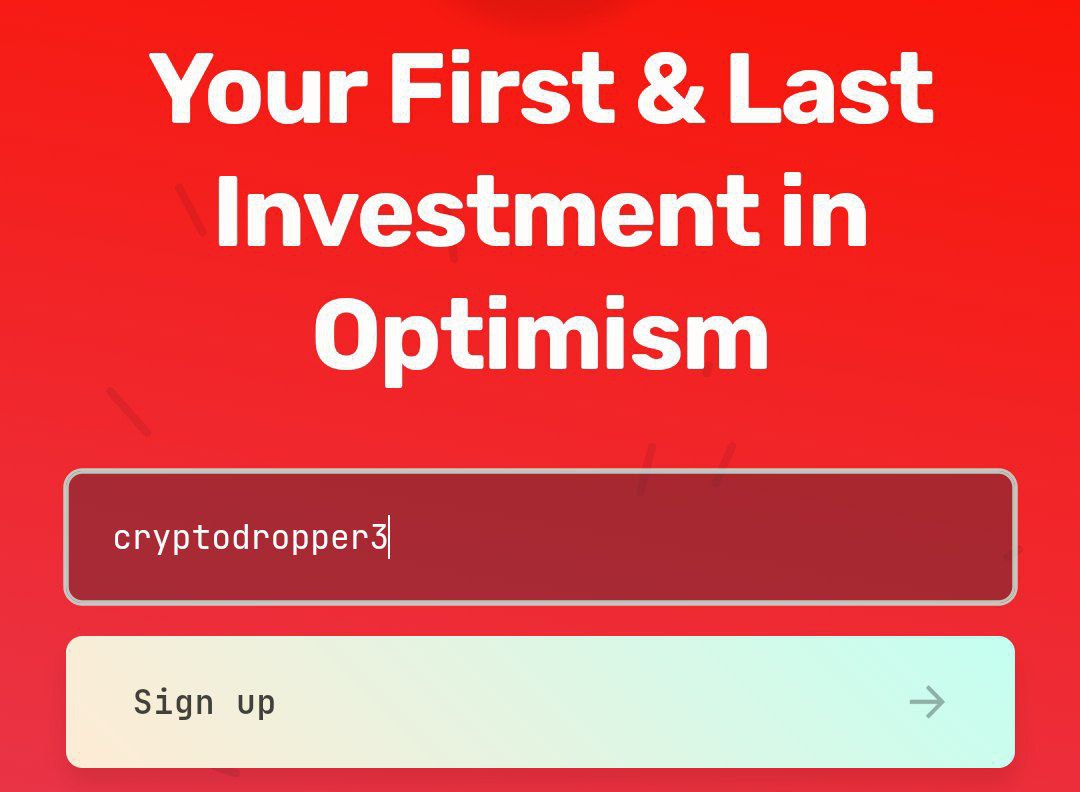 Your First & Last Investment in Optimism

cryptodropper3

Sign up